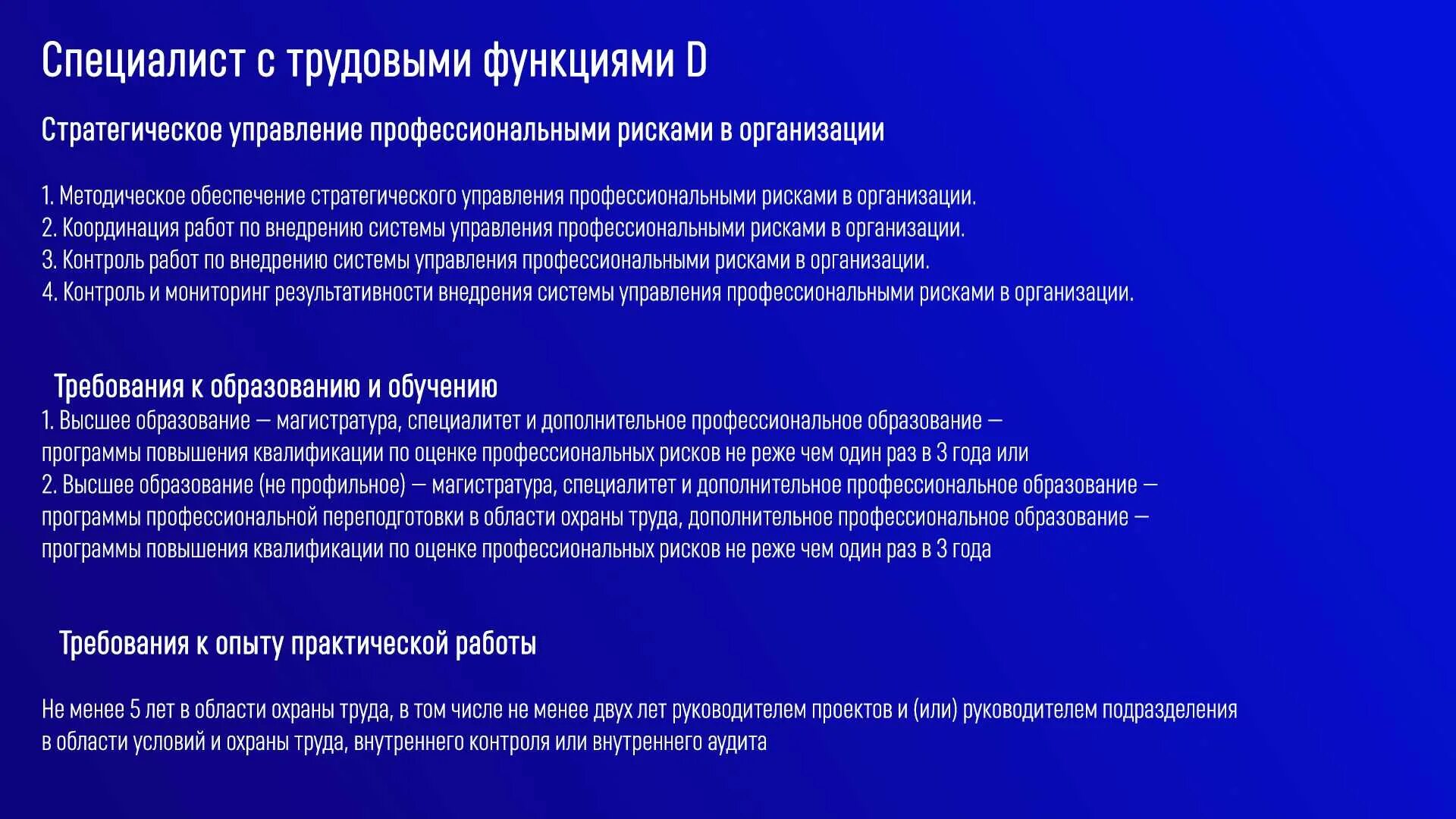 Специалист с трудовыми функциями D

Стратегическое управление профессиональными рисками в организации

1. Методическое обеспечение стратегического управления профессиональными рисками в организации.
2. Координация работ по внедрению системы управления профессиональными рисками в организации.
3. Контроль работ по внедрению системы управления профессиональными рисками в организации.
4. Контроль и мониторинг результативности внедрения системы управления профессиональными рисками в организации.

Требования к образованию и обучению
1. Высшее образование — магистратура, специалитет и дополнительное профессиональное образование — программы повышения квалификации по оценке профессиональных рисков не реже чем один раз в 3 года или
2. Высшее образование (не профильное) — магистратура, специалитет и дополнительное профессиональное образование — программы профессиональной переподготовки в области охраны труда, дополнительное профессиональное образование — программы повышения квалификации по оценке профессиональных рисков не реже чем один раз в 3 года

Требования к опыту практической работы

Не менее 5 лет в области охраны труда, в том числе не менее двух лет руководителем проектов и (или) руководителем подразделения в области условий и охраны труда, внутреннего контроля или внутреннего аудита